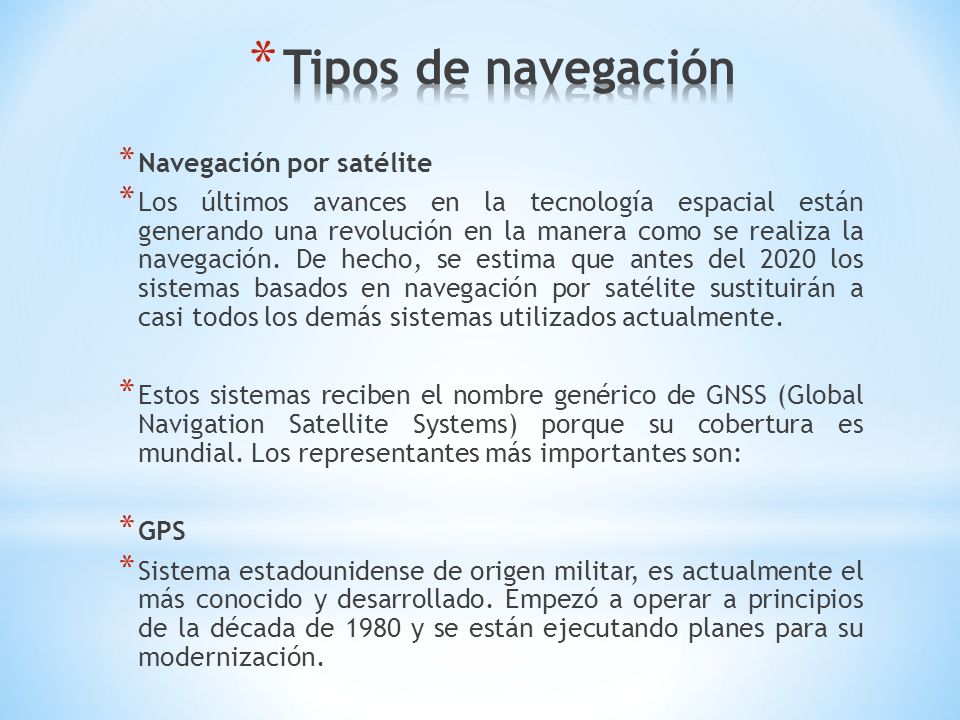 * Tipos de navegación

* Navegación por satélite

* Los últimos avances en la tecnología espacial están generando una revolución en la manera como se realiza la navegación. De hecho, se estima que antes del 2020 los sistemas basados en navegación por satélite sustituirán a casi todos los demás sistemas utilizados actualmente.

* Estos sistemas reciben el nombre genérico de GNSS (Global Navigation Satellite Systems) porque su cobertura es mundial. Los representantes más importantes son:

* GPS

* Sistema estadounidense de origen militar, es actualmente el más conocido y desarrollado. Empezó a operar a principios de la década de 1980 y se están ejecutando planes para su modernización.